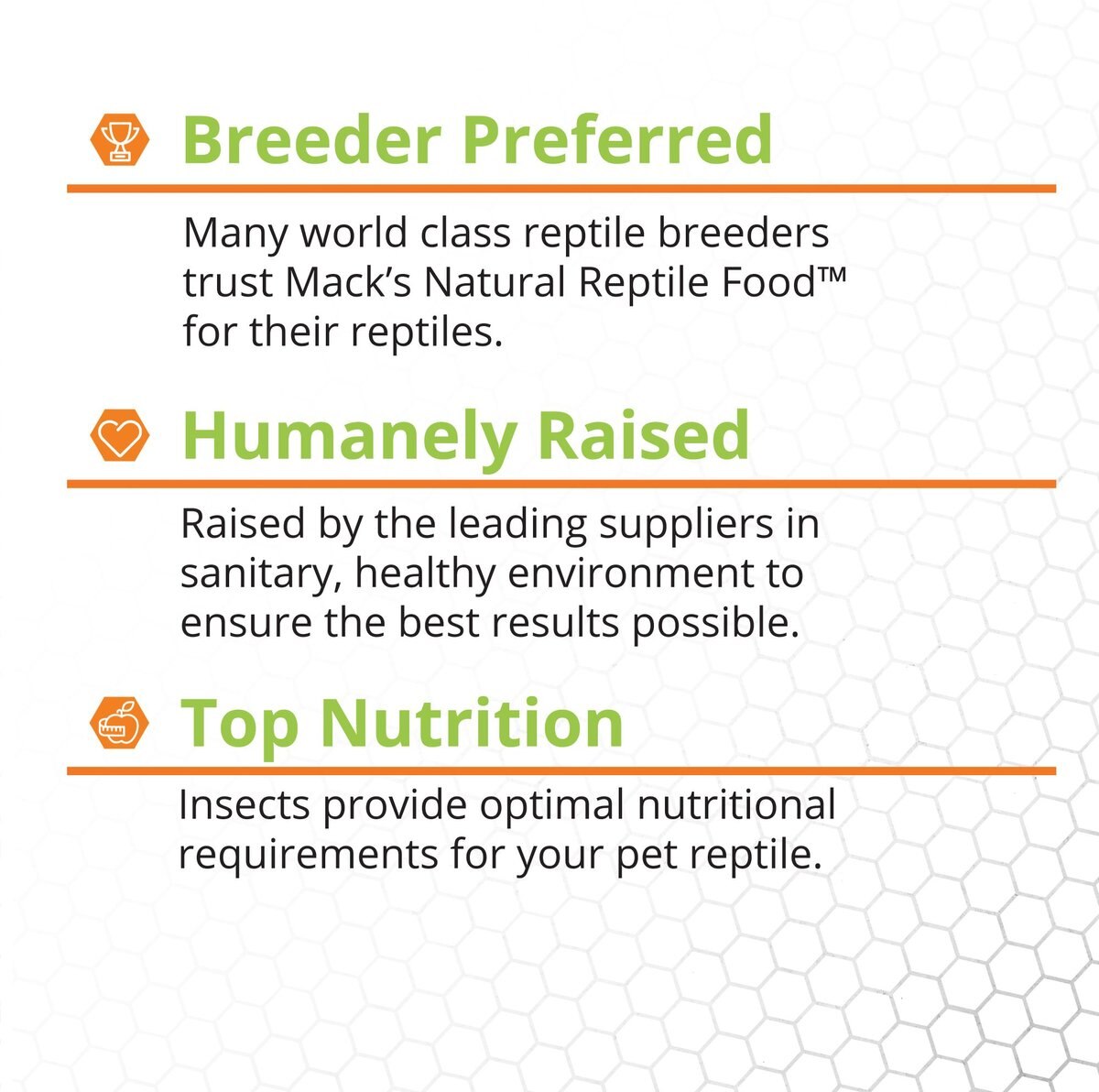 Breeder Preferred

Many world class reptile breeders trust Mack’s Natural Reptile Food™ for their reptiles.

Humanely Raised

Raised by the leading suppliers in sanitary, healthy environment to ensure the best results possible.

Top Nutrition

Insects provide optimal nutritional requirements for your pet reptile.